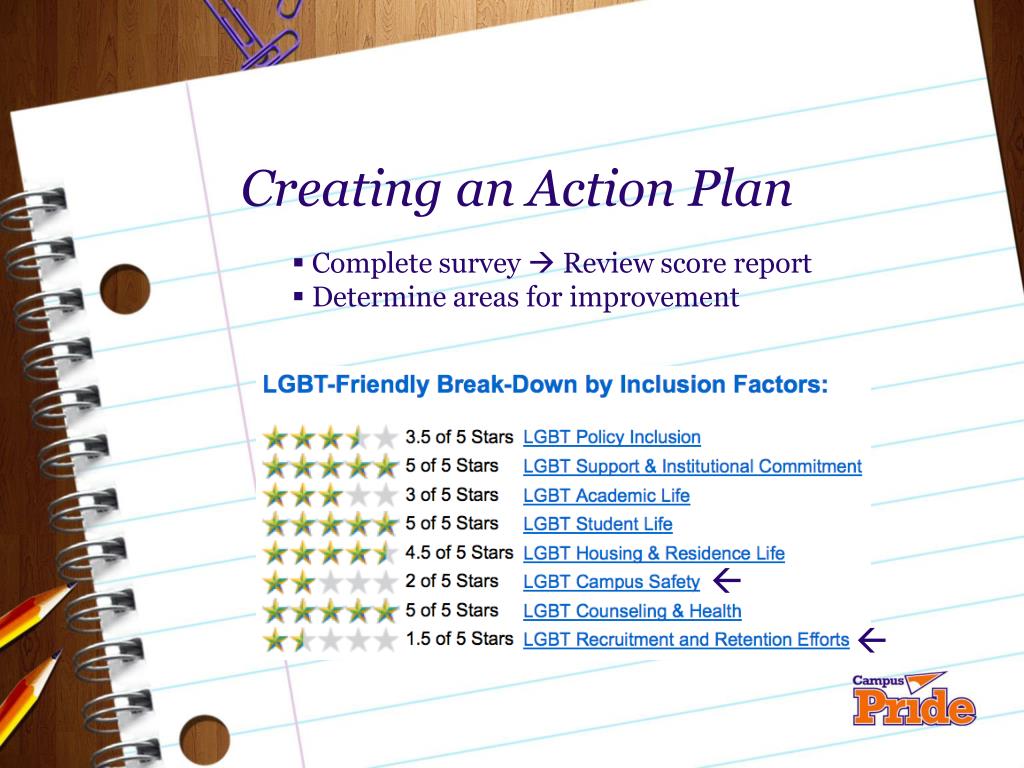 Creating an Action Plan

▪ Complete survey → Review score report
▪ Determine areas for improvement

LGBT-Friendly Break-Down by Inclusion Factors:

3.5 of 5 Stars LGBT Policy Inclusion
5 of 5 Stars LGBT Support & Institutional Commitment
3 of 5 Stars LGBT Academic Life
5 of 5 Stars LGBT Student Life
4.5 of 5 Stars LGBT Housing & Residence Life
2 of 5 Stars LGBT Campus Safety ←
5 of 5 Stars LGBT Counseling & Health
1.5 of 5 Stars LGBT Recruitment and Retention Efforts ←

Campus Pride